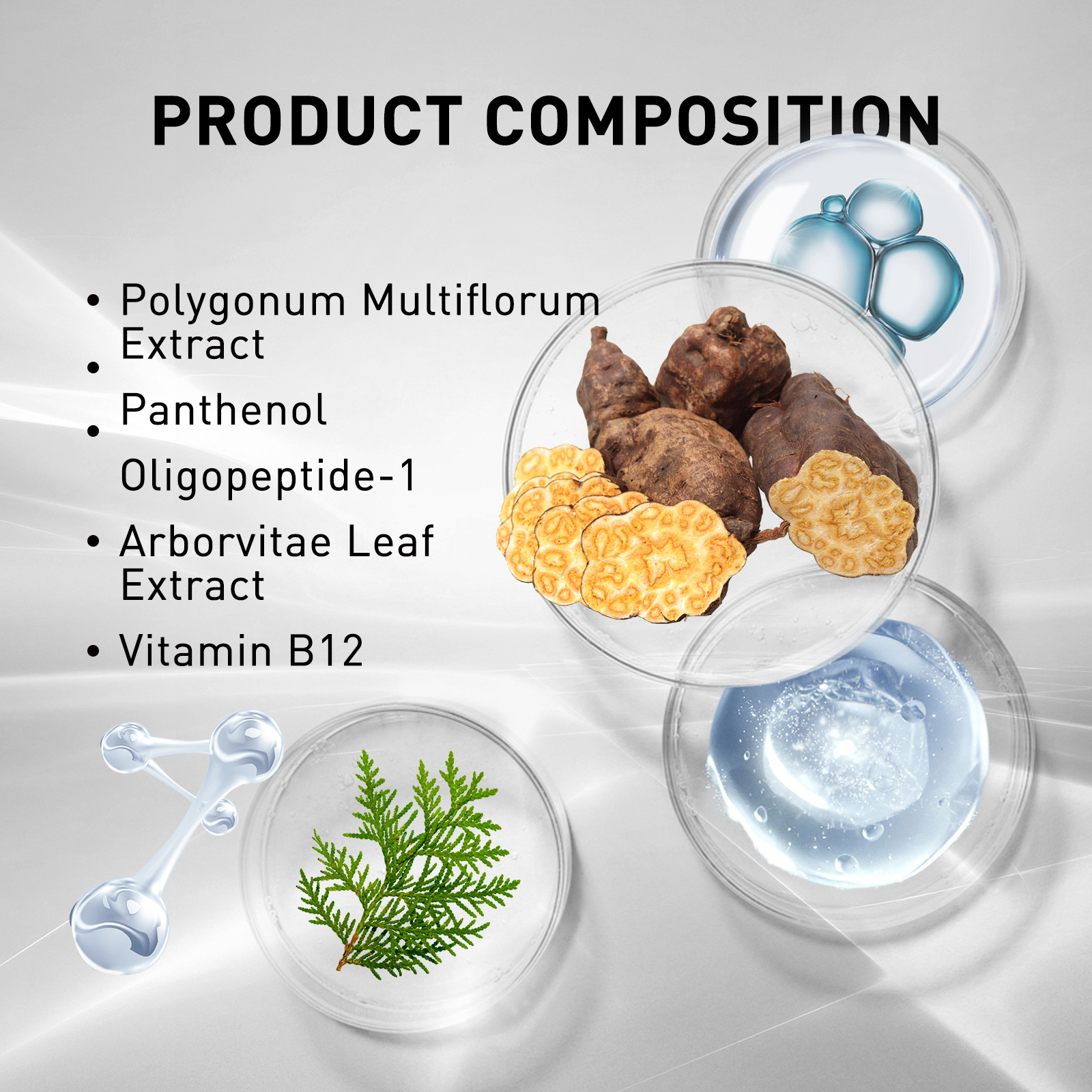 PRODUCT COMPOSITION

• Polygonum Multiflorum Extract

• Panthenol

• Oligopeptide-1

• Arborvitae Leaf Extract

• Vitamin B12